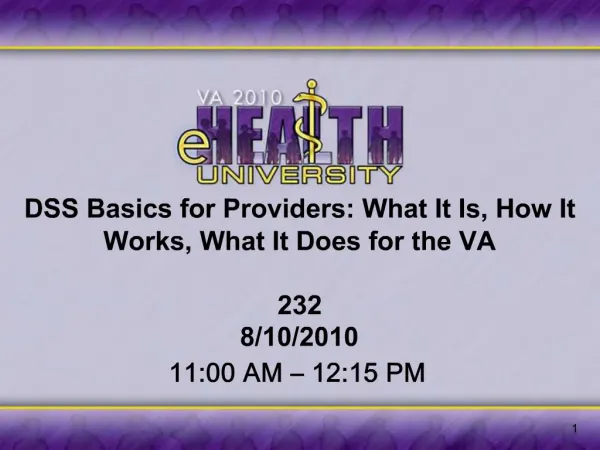 VA 2010
eHEALTH
UNIVERSITY

DSS Basics for Providers: What It Is, How It Works, What It Does for the VA

232
8/10/2010
11:00 AM – 12:15 PM

1